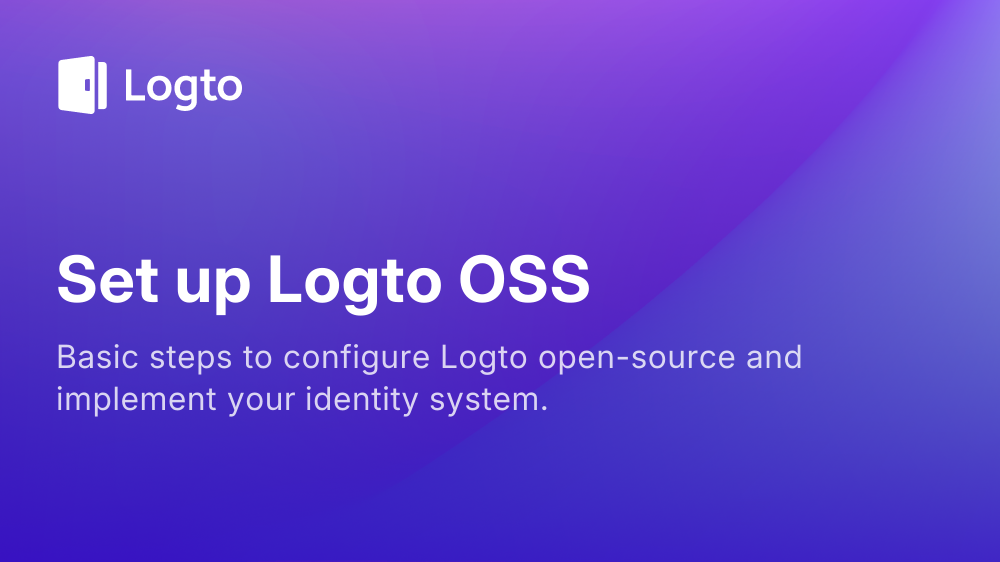 Logto

Set up Logto OSS

Basic steps to configure Logto open-source and implement your identity system.